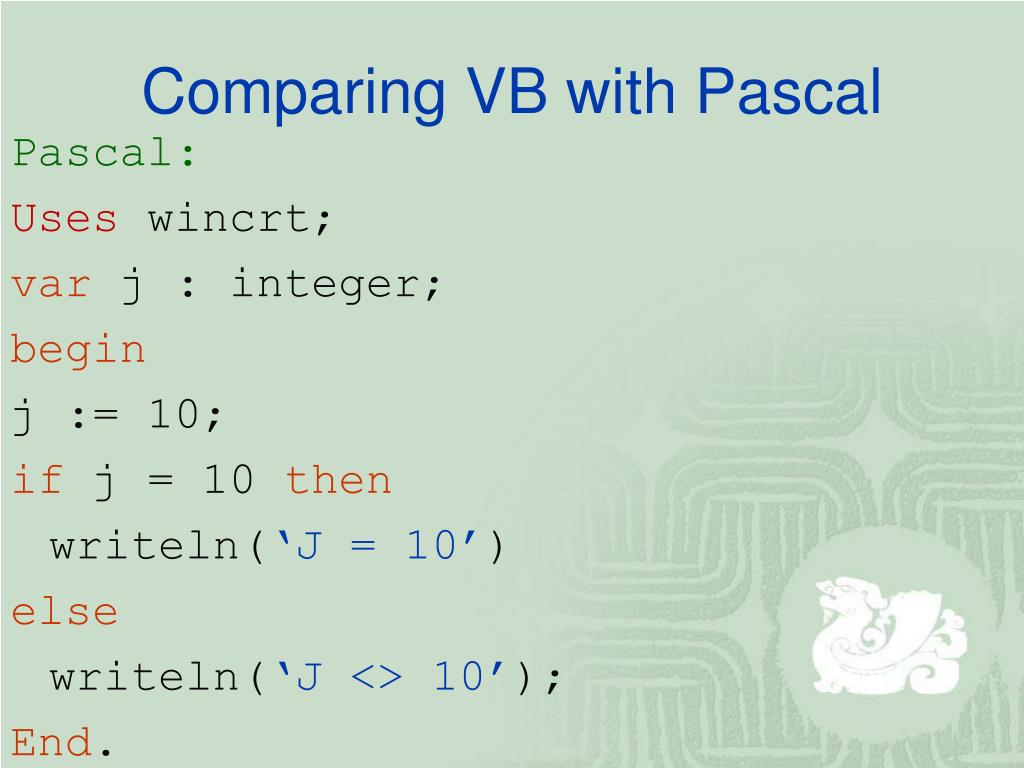 Comparing VB with Pascal

Pascal:
Uses wincrt;
var j : integer;
begin
j := 10;
if j = 10 then
 writeln(‘J = 10’)
else
 writeln(‘J <> 10’);
End.